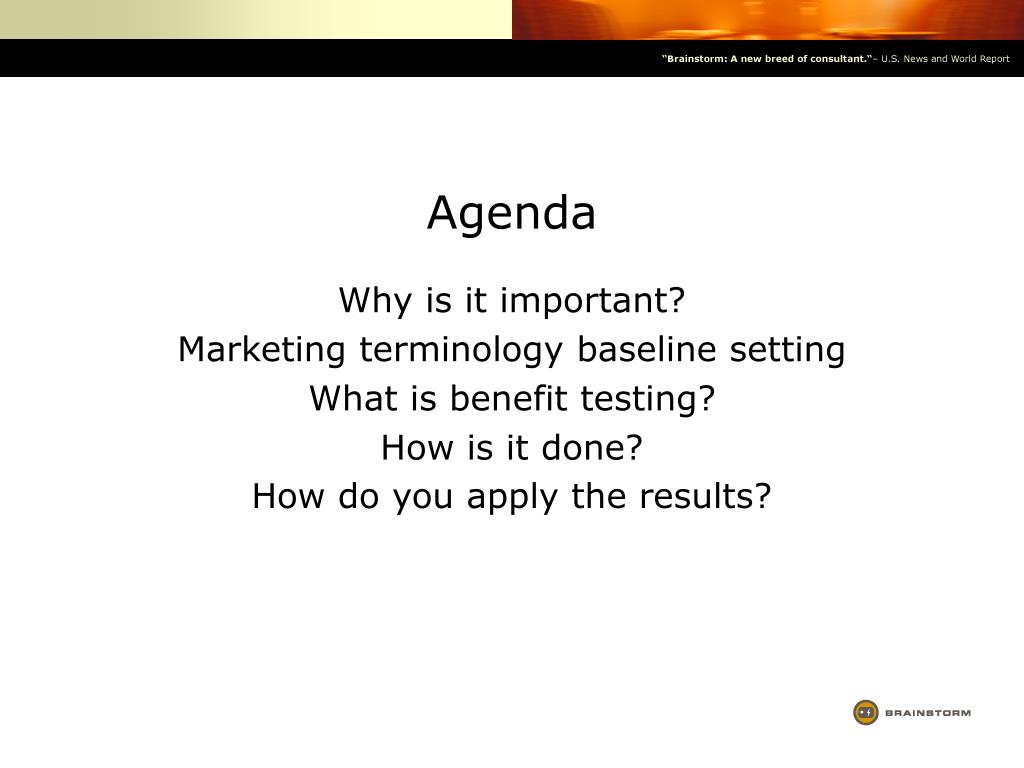 "Brainstorm: A new breed of consultant."– U.S. News and World Report

Agenda

Why is it important?
Marketing terminology baseline setting
What is benefit testing?
How is it done?
How do you apply the results?

BRAINSTORM